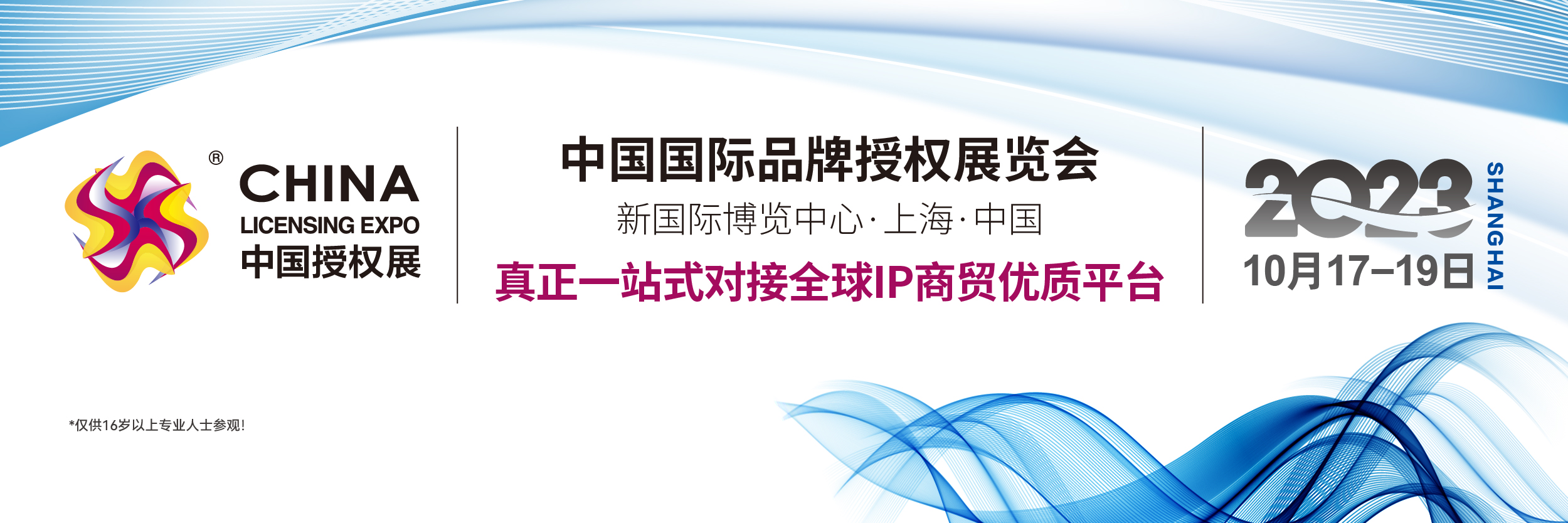 ®
CHINA
LICENSING EXPO
中国授权展

中国国际品牌授权展览会
新国际博览中心·上海·中国
真正一站式对接全球IP商贸优质平台

2023
SHANGHAI
10月17–19日

*仅供16岁以上专业人士参观!